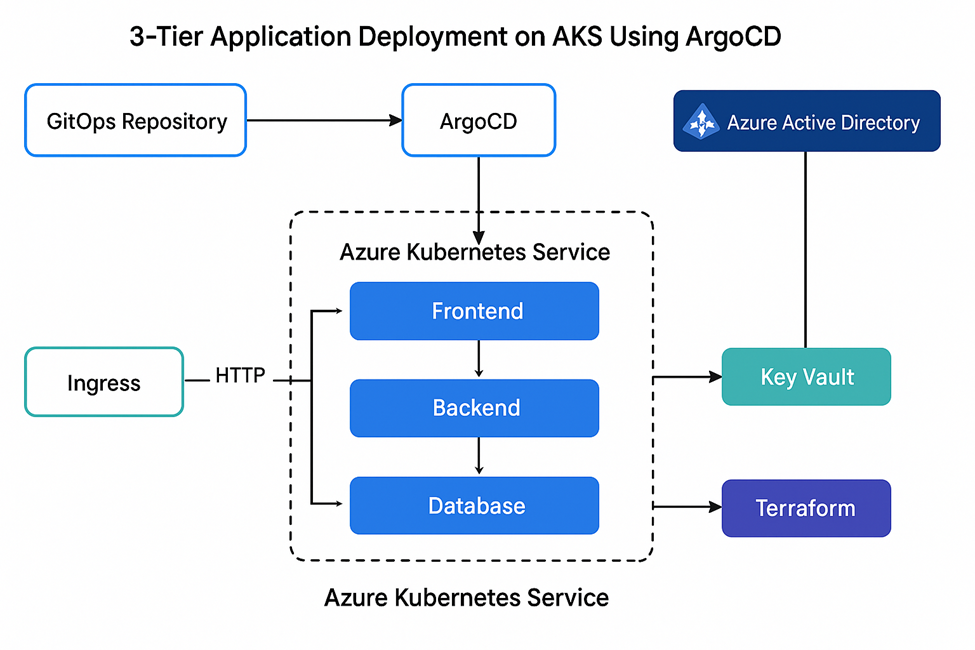 3-Tier Application Deployment on AKS Using ArgoCD

GitOps Repository

ArgoCD

Azure Active Directory

Azure Kubernetes Service

Frontend

Ingress

HTTP

Backend

Key Vault

Database

Terraform

Azure Kubernetes Service